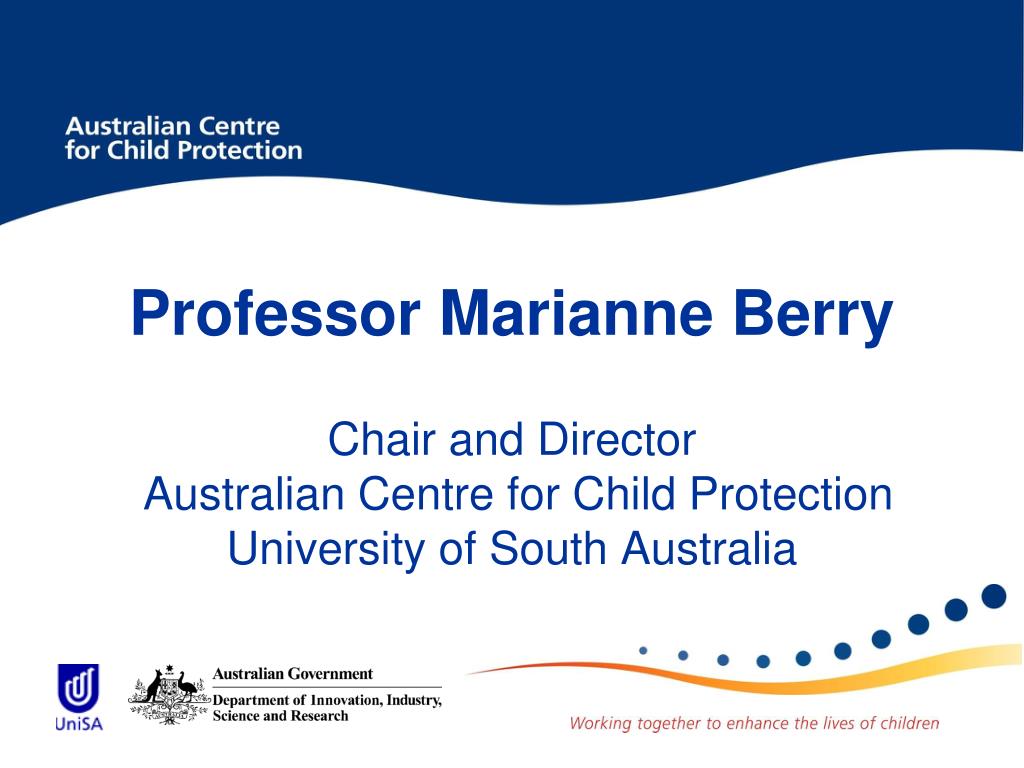 Australian Centre for Child Protection

Professor Marianne Berry

Chair and Director
Australian Centre for Child Protection
University of South Australia

UniSA

Australian Government
Department of Innovation, Industry, Science and Research

Working together to enhance the lives of children